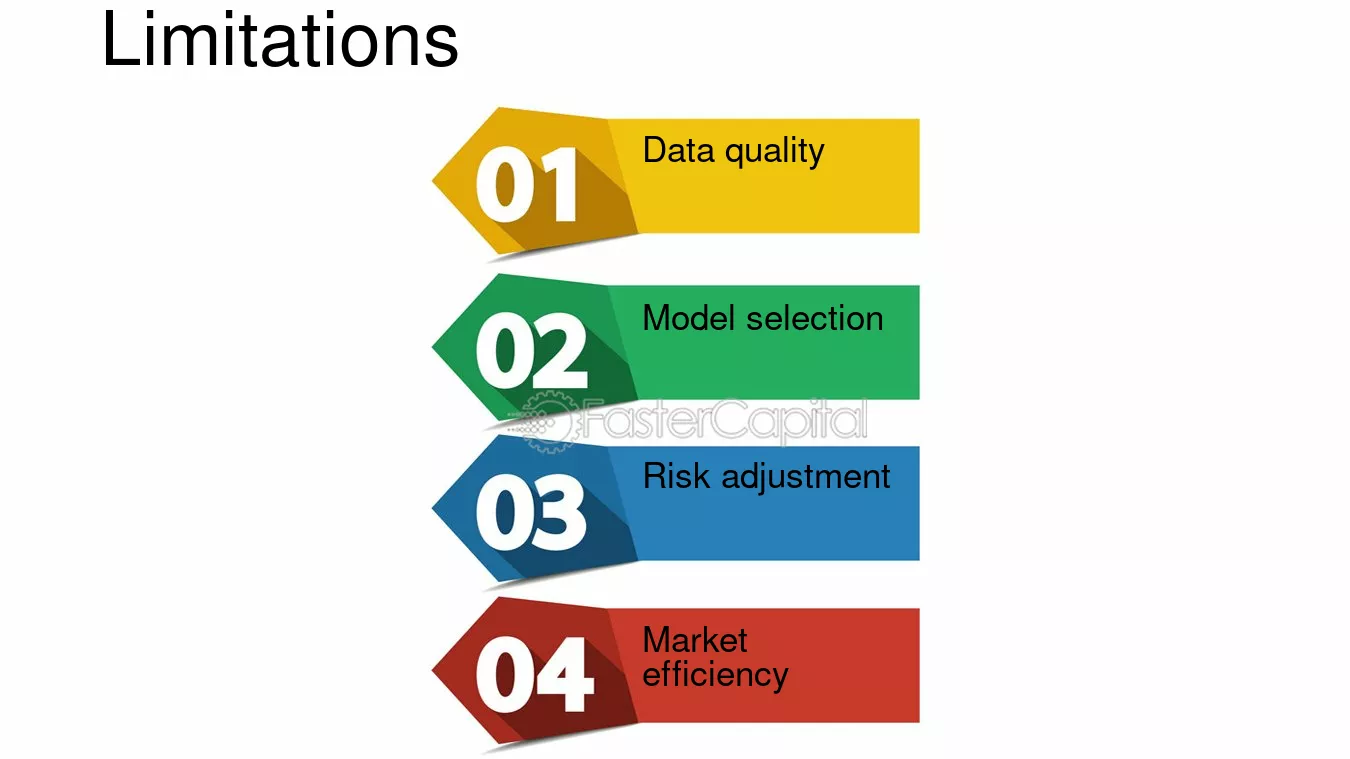 Limitations

01
Data quality

02
Model selection

03
Risk adjustment

04
Market efficiency

FasterCapital